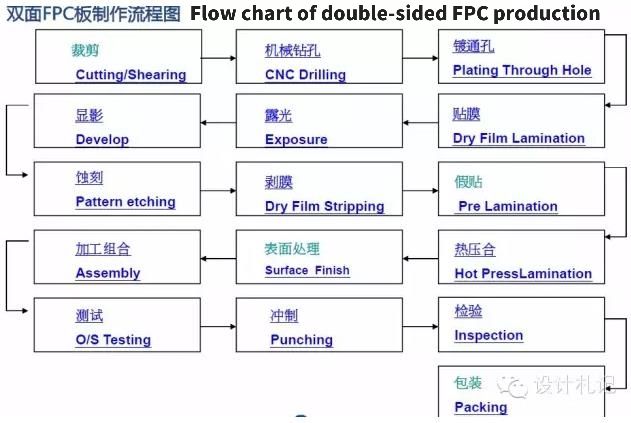 双面FPC板制作流程图 Flow chart of double-sided FPC production

裁剪
Cutting/Shearing

机械钻孔
CNC Drilling

镀通孔
Plating Through Hole

贴膜
Dry Film Lamination

露光
Exposure

显影
Develop

蚀刻
Pattern etching

剥膜
Dry Film Stripping

假贴
Pre Lamination

热压合
Hot PressLamination

表面处理
Surface Finish

加工组合
Assembly

测试
O/S Testing

冲制
Punching

检验
Inspection

包装
Packing

设计札记